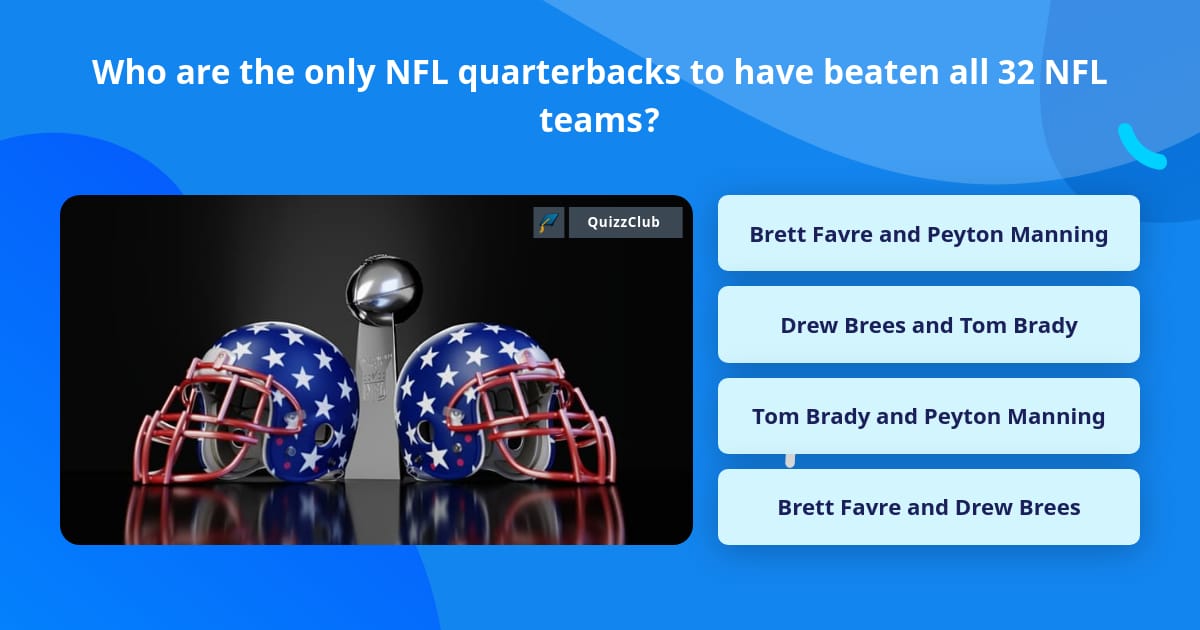 Who are the only NFL quarterbacks to have beaten all 32 NFL teams?

QuizzClub

Brett Favre and Peyton Manning

Drew Brees and Tom Brady

Tom Brady and Peyton Manning

Brett Favre and Drew Brees